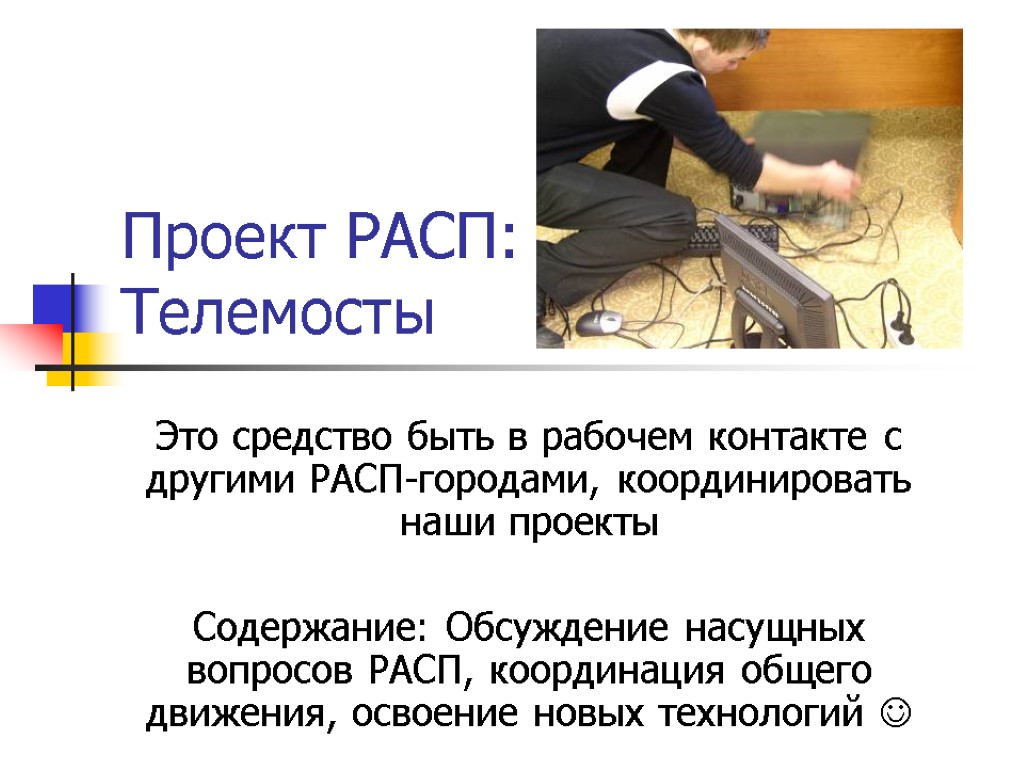 Проект РАСП: Телемосты

Это средство быть в рабочем контакте с другими РАСП-городами, координировать наши проекты

Содержание: Обсуждение насущных вопросов РАСП, координация общего движения, освоение новых технологий ☺